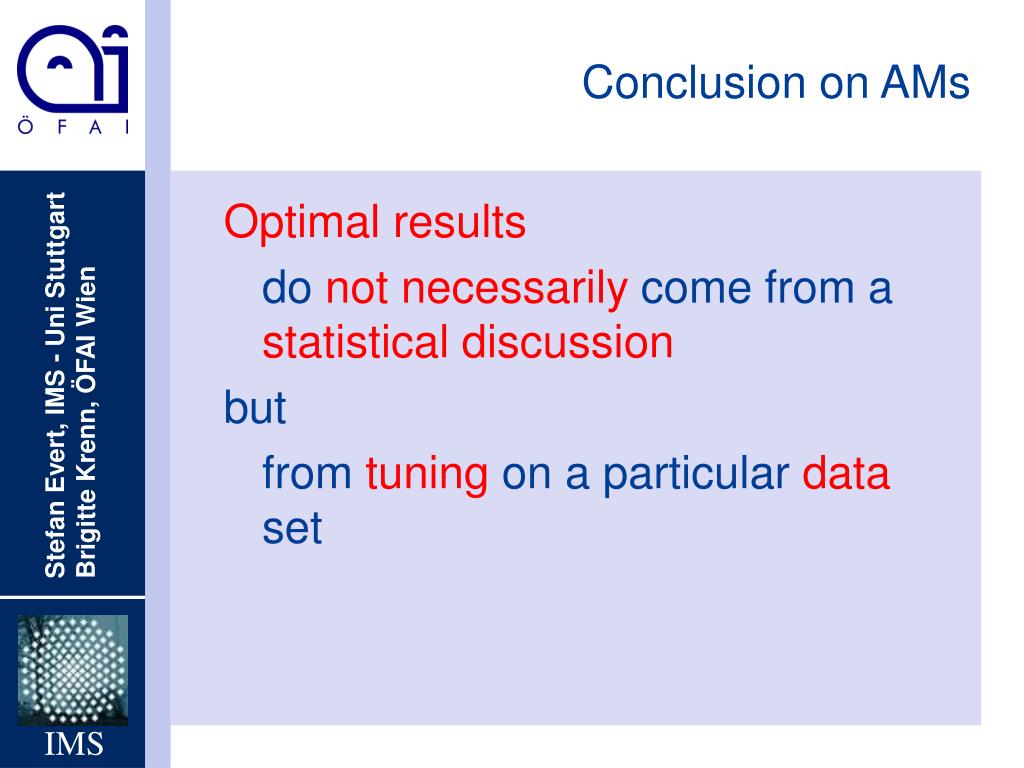 Ö F A I

Stefan Evert, IMS - Uni Stuttgart
Brigitte Krenn, ÖFAI Wien

IMS

Conclusion on AMs

Optimal results

do not necessarily come from a statistical discussion

but

from tuning on a particular data set